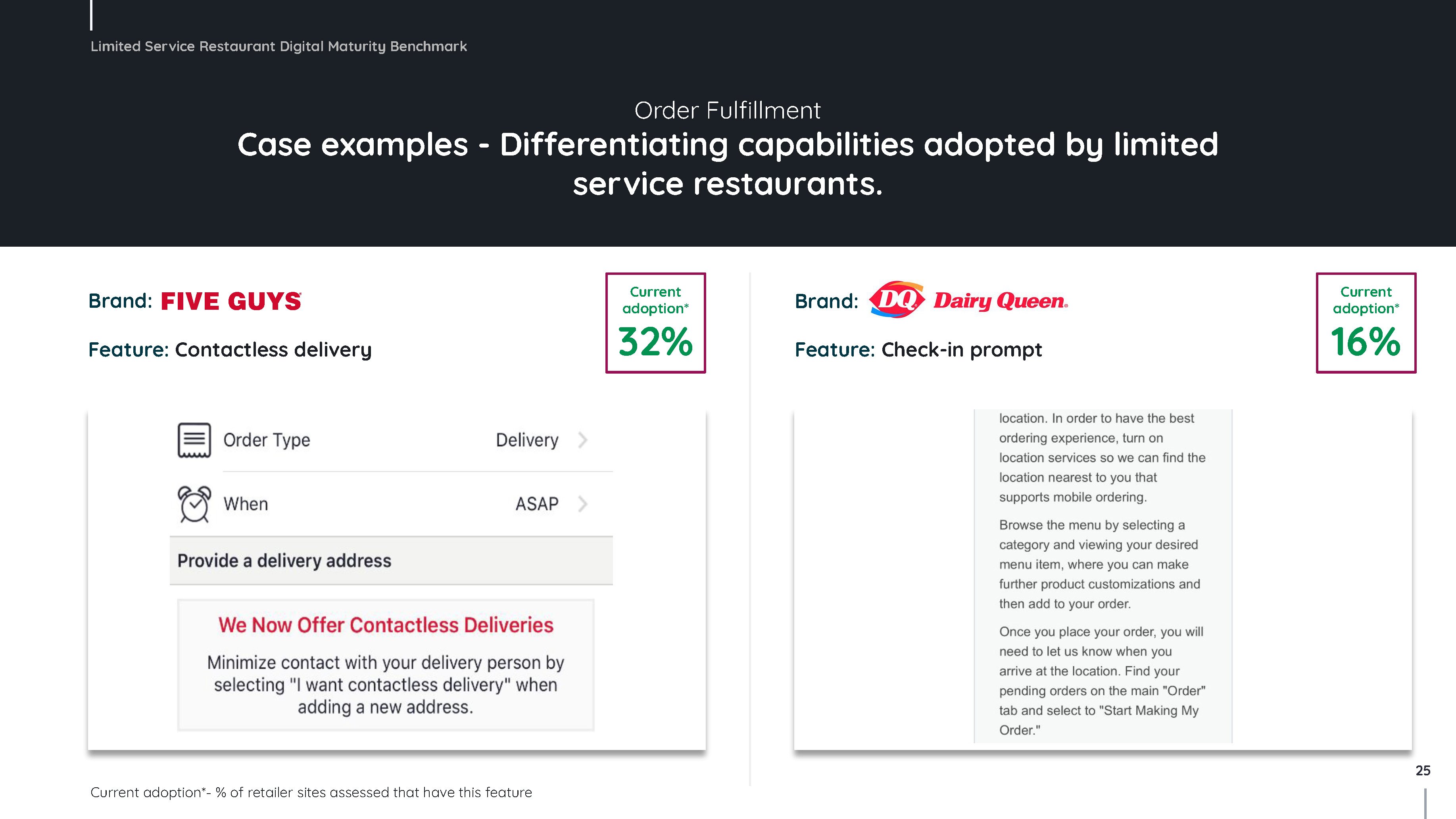 Limited Service Restaurant Digital Maturity Benchmark

Order Fulfillment

Case examples - Differentiating capabilities adopted by limited service restaurants.

Brand: FIVE GUYS

Feature: Contactless delivery

Current adoption*

32%

Order Type Delivery

When ASAP

Provide a delivery address

We Now Offer Contactless Deliveries

Minimize contact with your delivery person by selecting "I want contactless delivery" when adding a new address.

Brand: DQ Dairy Queen.

Feature: Check-in prompt

Current adoption*

16%

location. In order to have the best ordering experience, turn on location services so we can find the location nearest to you that supports mobile ordering.

Browse the menu by selecting a category and viewing your desired menu item, where you can make further product customizations and then add to your order.

Once you place your order, you will need to let us know when you arrive at the location. Find your pending orders on the main "Order" tab and select to "Start Making My Order."

25

Current adoption*- % of retailer sites assessed that have this feature